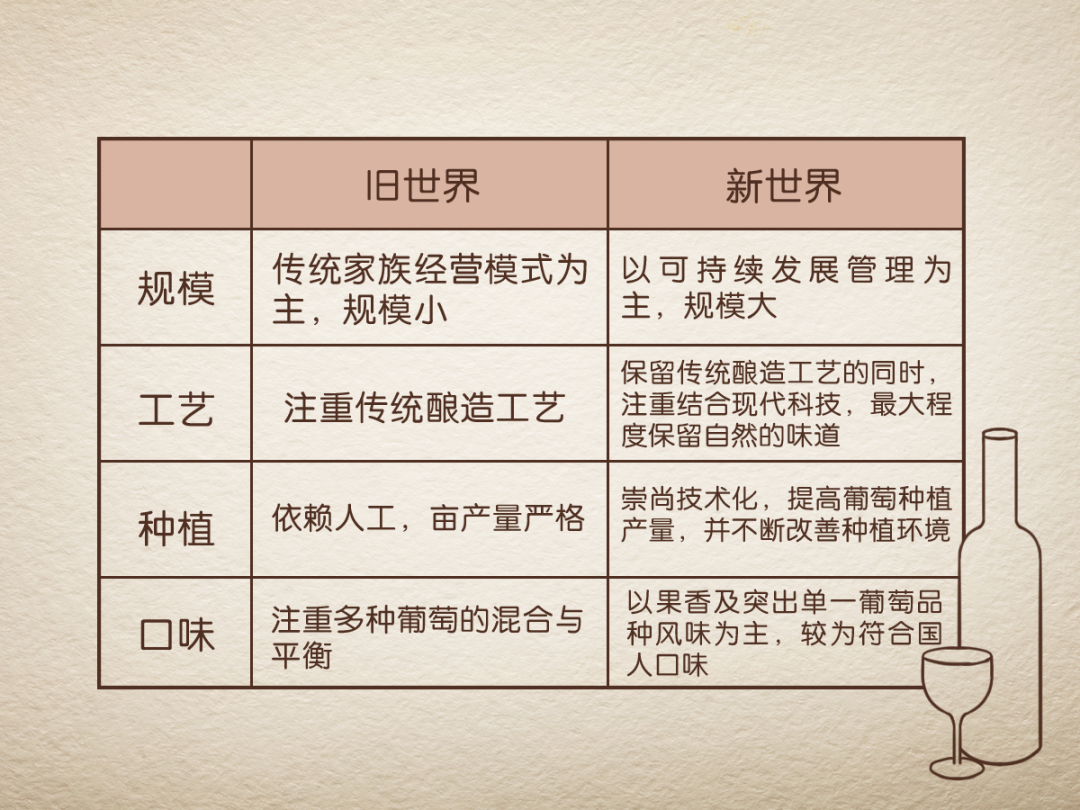 |  | 旧世界 | 新世界 |
|---|---|---|
| 规模 | 传统家族经营模式为主，规模小 | 以可持续发展管理为主，规模大 |
| 工艺 | 注重传统酿造工艺 | 保留传统酿造工艺的同时，注重结合现代科技，最大程度保留自然的味道 |
| 种植 | 依赖人工，亩产量严格 | 崇尚技术化，提高葡萄种植产量，并不断改善种植环境 |
| 口味 | 注重多种葡萄的混合与平衡 | 以果香及突出单一葡萄品种风味为主，较为符合国人口味 |